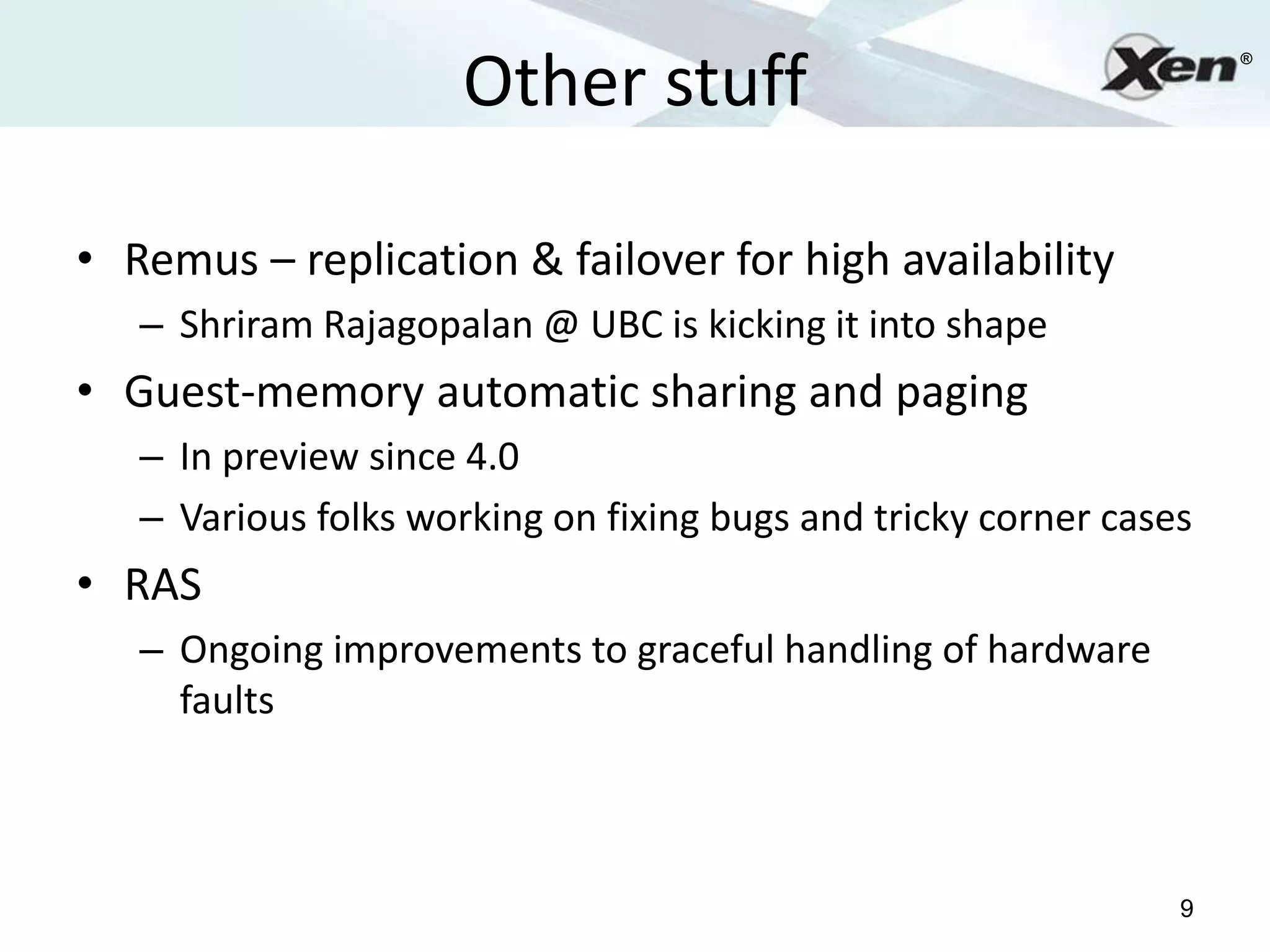 Other stuff

Xen®

• Remus – replication & failover for high availability
  – Shriram Rajagopalan @ UBC is kicking it into shape
• Guest-memory automatic sharing and paging
  – In preview since 4.0
  – Various folks working on fixing bugs and tricky corner cases
• RAS
  – Ongoing improvements to graceful handling of hardware faults

9